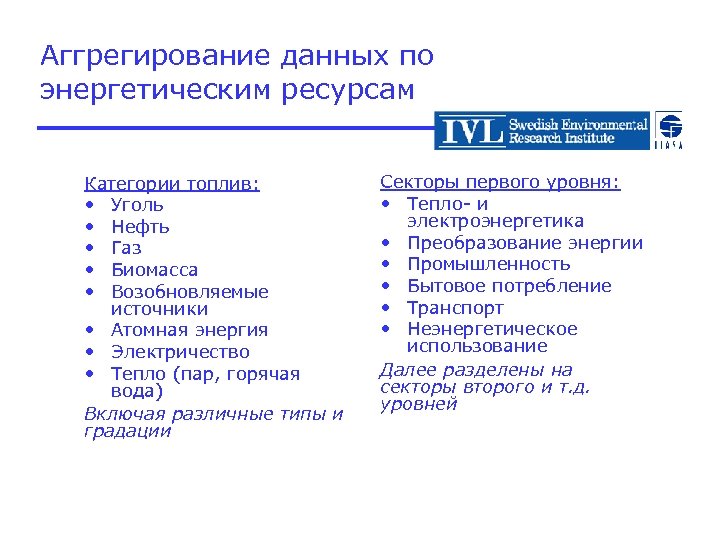 Аггрегирование данных по энергетическим ресурсам

IVL Swedish Environmental Research Institute

IIASA

Категории топлив:
• Уголь
• Нефть
• Газ
• Биомасса
• Возобновляемые источники
• Атомная энергия
• Электричество
• Тепло (пар, горячая вода)
Включая различные типы и градации

Секторы первого уровня:
• Тепло- и электроэнергетика
• Преобразование энергии
• Промышленность
• Бытовое потребление
• Транспорт
• Неэнергетическое использование
Далее разделены на секторы второго и т.д. уровней